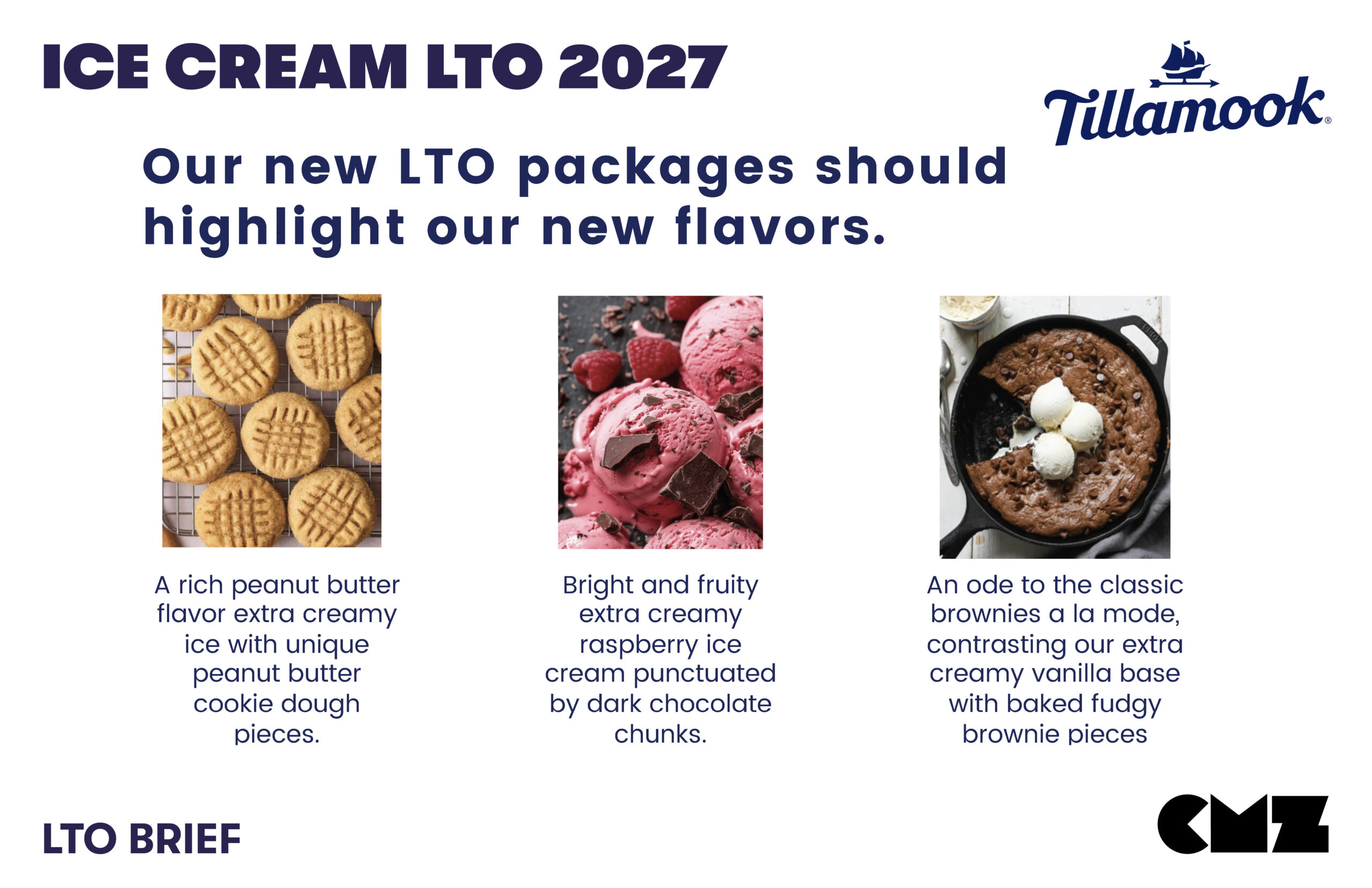 ICE CREAM LTO 2027

Tillamook®

Our new LTO packages should highlight our new flavors.

A rich peanut butter flavor extra creamy ice with unique peanut butter cookie dough pieces.

Bright and fruity extra creamy raspberry ice cream punctuated by dark chocolate chunks.

An ode to the classic brownies a la mode, contrasting our extra creamy vanilla base with baked fudgy brownie pieces

LTO BRIEF

CMZ